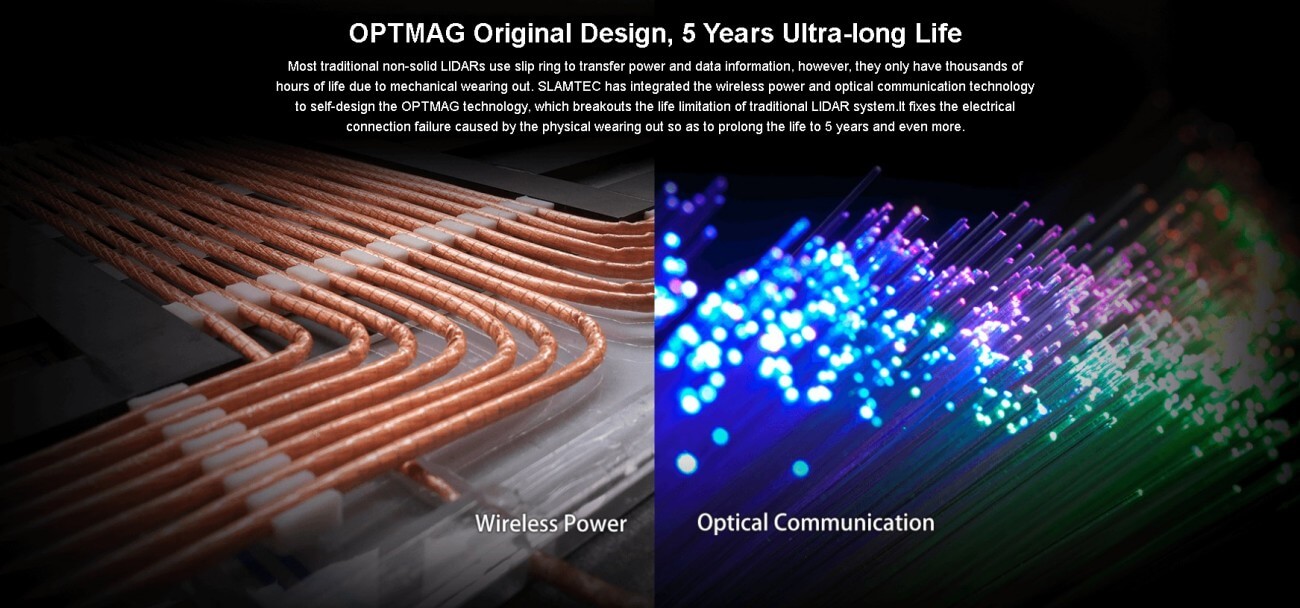 OPTMAG Original Design, 5 Years Ultra-long Life

Most traditional non-solid LIDARs use slip ring to transfer power and data information, however, they only have thousands of hours of life due to mechanical wearing out. SLAMTEC has integrated the wireless power and optical communication technology to self-design the OPTMAG technology, which breakouts the life limitation of traditional LIDAR system.It fixes the electrical connection failure caused by the physical wearing out so as to prolong the life to 5 years and even more.

Wireless Power

Optical Communication